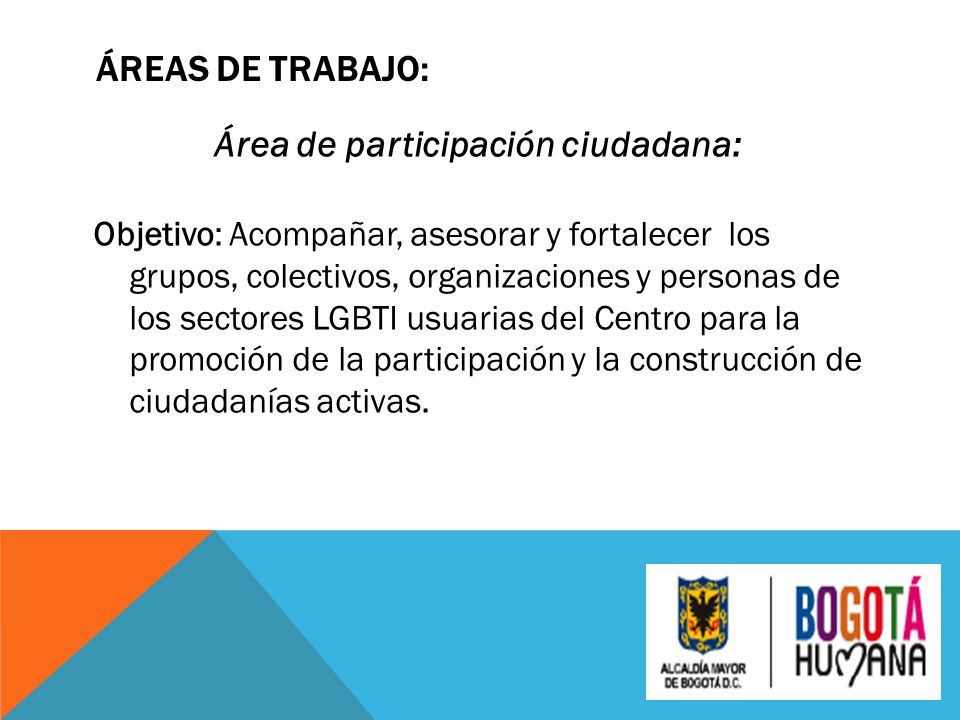 ÁREAS DE TRABAJO:

Área de participación ciudadana:

Objetivo: Acompañar, asesorar y fortalecer los grupos, colectivos, organizaciones y personas de los sectores LGBTI usuarias del Centro para la promoción de la participación y la construcción de ciudadanías activas.

ALCALDÍA MAYOR DE BOGOTÁ D.C.

BOGOTÁ HUMANA